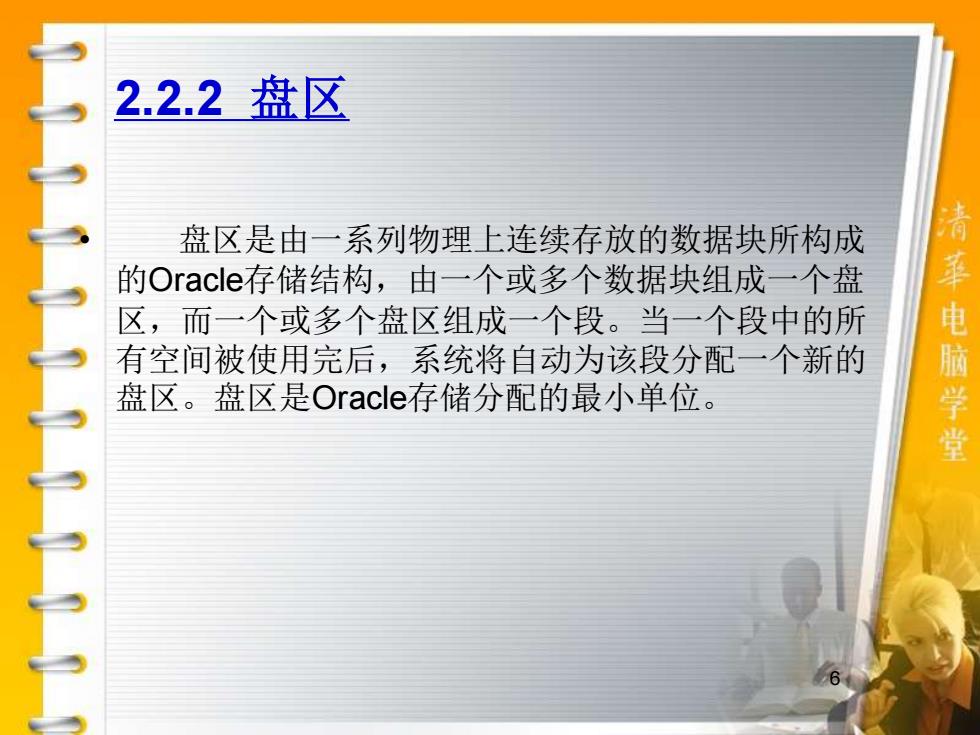 2.2.2 盘区

• 盘区是由一系列物理上连续存放的数据块所构成的Oracle存储结构，由一个或多个数据块组成一个盘区，而一个或多个盘区组成一个段。当一个段中的所有空间被使用完后，系统将自动为该段分配一个新的盘区。盘区是Oracle存储分配的最小单位。

清华电脑学堂

6